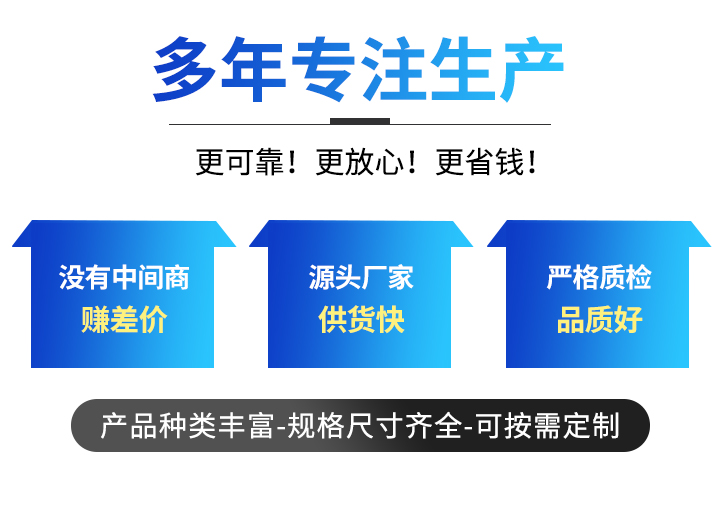 多年专注生产

更可靠！更放心！更省钱！

没有中间商
赚差价

源头厂家
供货快

严格质检
品质好

产品种类丰富-规格尺寸齐全-可按需定制